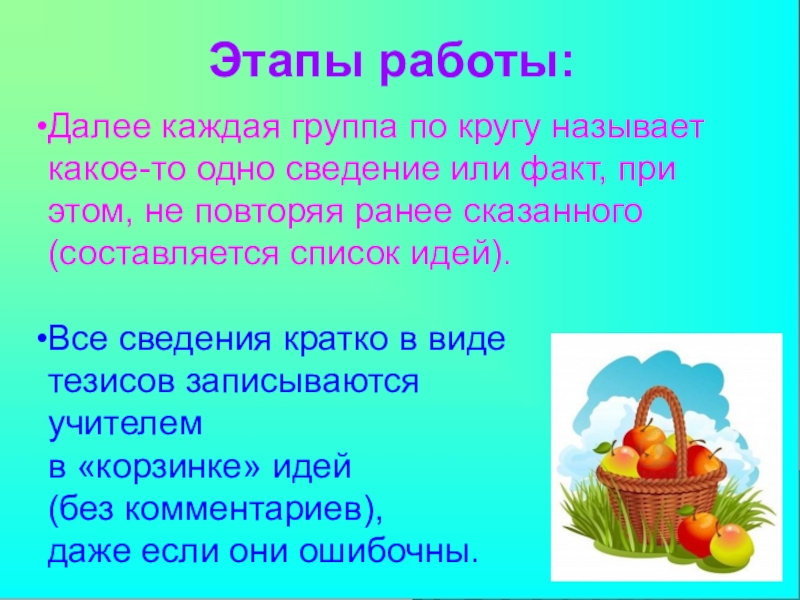 Этапы работы:

•Далее каждая группа по кругу называет какое-то одно сведение или факт, при этом, не повторяя ранее сказанного (составляется список идей).

•Все сведения кратко в виде тезисов записываются учителем в «корзинке» идей (без комментариев), даже если они ошибочны.